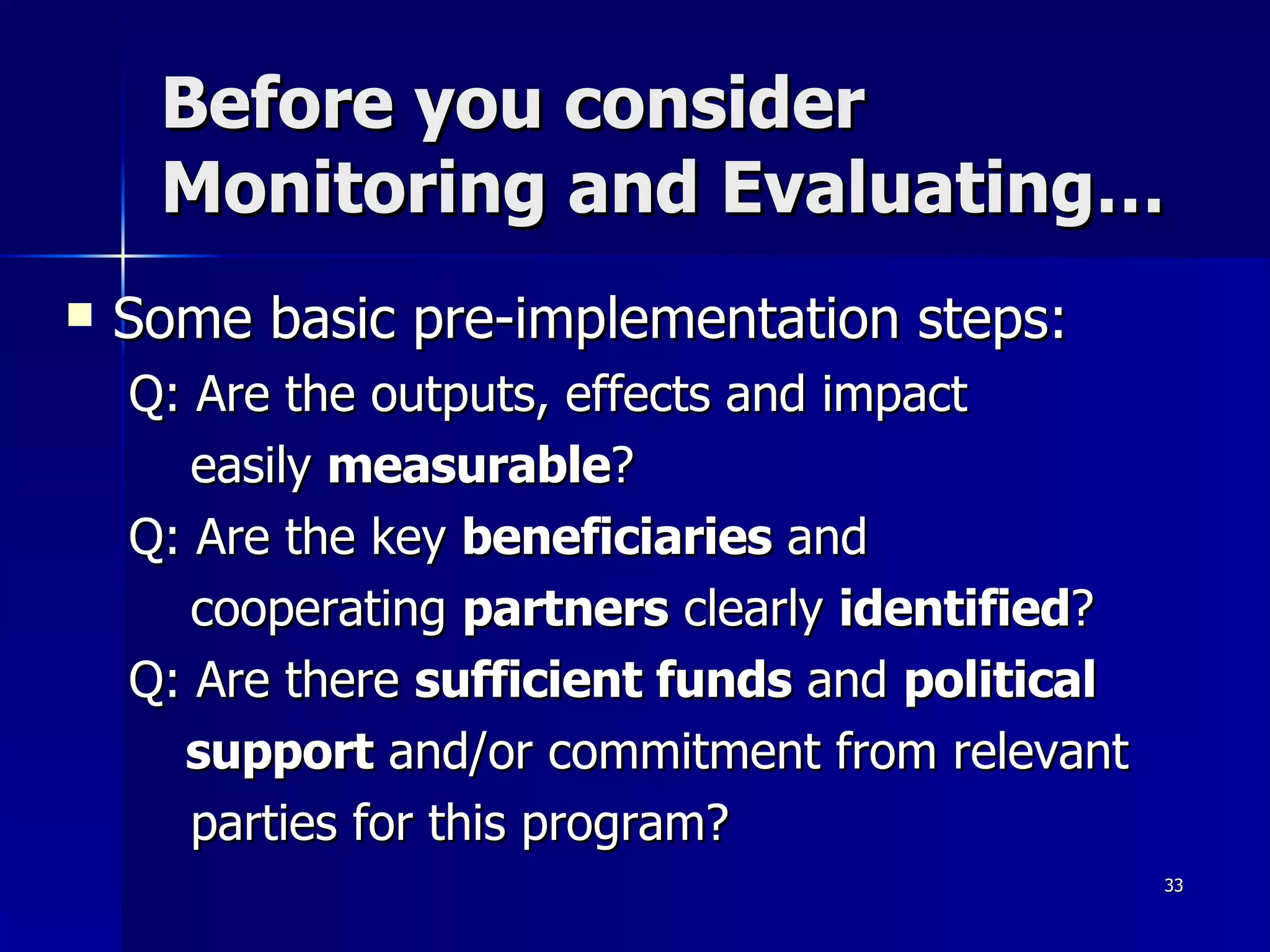 Before you consider Monitoring and Evaluating…

Some basic pre-implementation steps:

Q: Are the outputs, effects and impact easily measurable?

Q: Are the key beneficiaries and cooperating partners clearly identified?

Q: Are there sufficient funds and political support and/or commitment from relevant parties for this program?

33